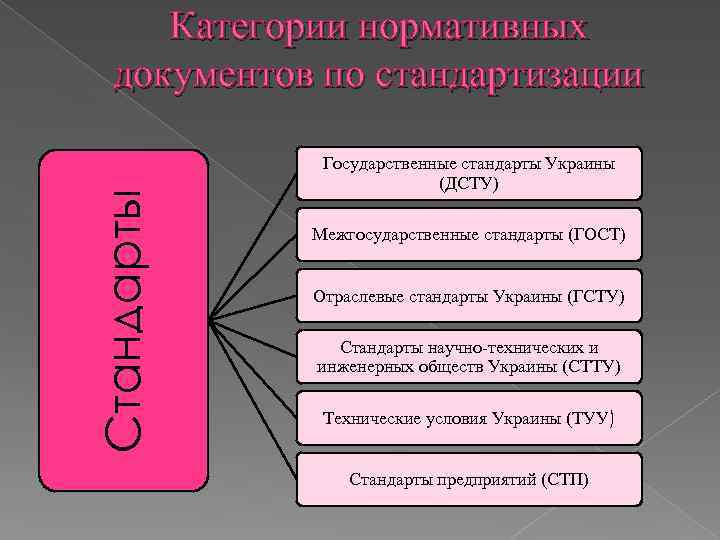 Категории нормативных документов по стандартизации

Стандарты

Государственные стандарты Украины (ДСТУ)

Межгосударственные стандарты (ГОСТ)

Отраслевые стандарты Украины (ГСТУ)

Стандарты научно-технических и инженерных обществ Украины (СТТУ)

Технические условия Украины (ТУУ)

Стандарты предприятий (СТП)